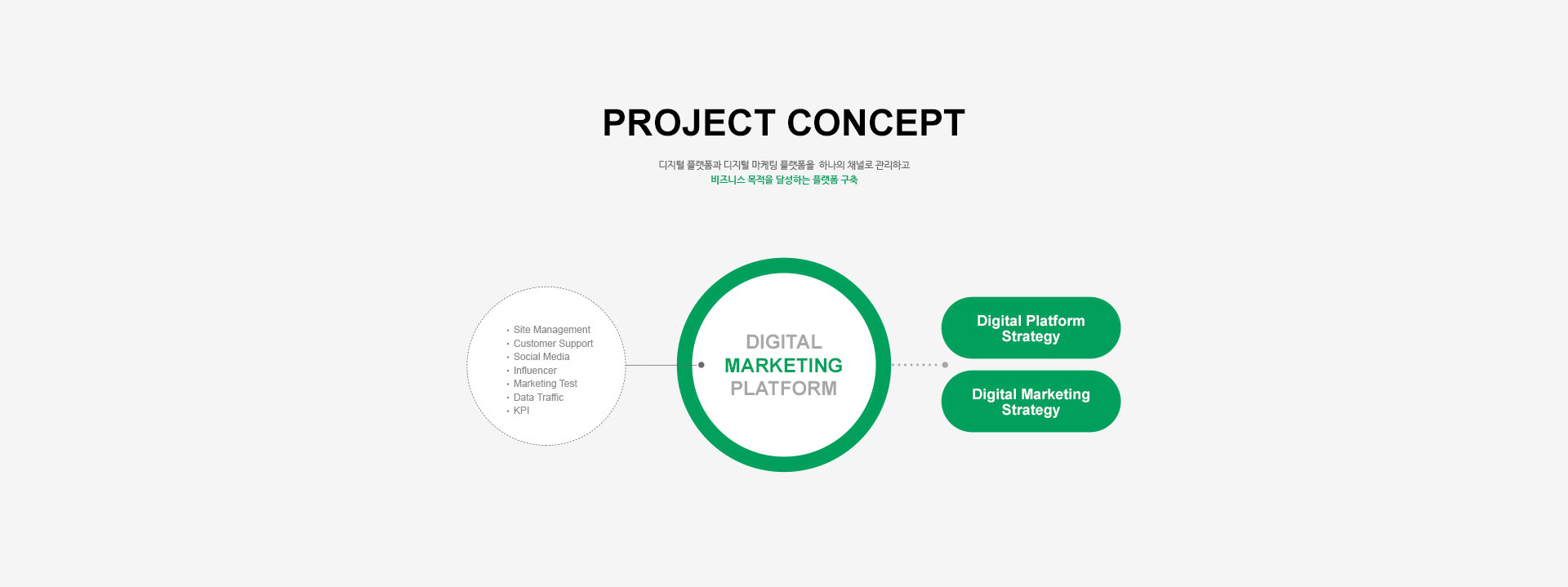 PROJECT CONCEPT

디지털 플랫폼과 디지털 마케팅 플랫폼을 하나의 채널로 관리하고
비즈니스 목적을 달성하는 플랫폼 구축

· Site Management
· Customer Support
· Social Media
· Influencer
· Marketing Test
· Data Traffic
· KPI

DIGITAL
MARKETING
PLATFORM

Digital Platform Strategy

Digital Marketing Strategy